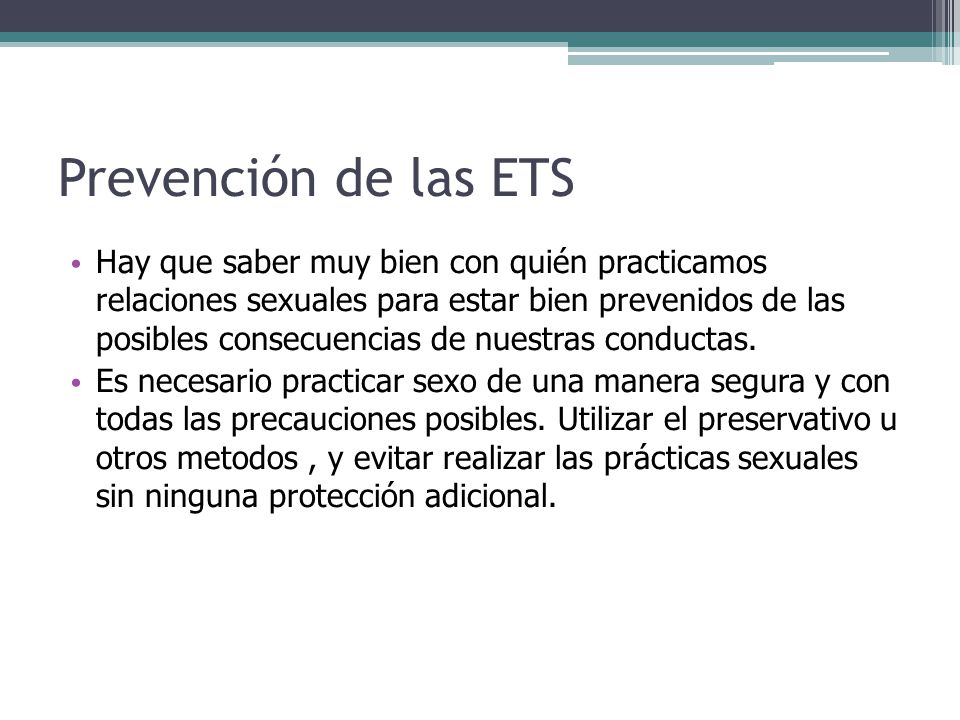 Prevención de las ETS

• Hay que saber muy bien con quién practicamos relaciones sexuales para estar bien prevenidos de las posibles consecuencias de nuestras conductas.
• Es necesario practicar sexo de una manera segura y con todas las precauciones posibles. Utilizar el preservativo u otros metodos , y evitar realizar las prácticas sexuales sin ninguna protección adicional.